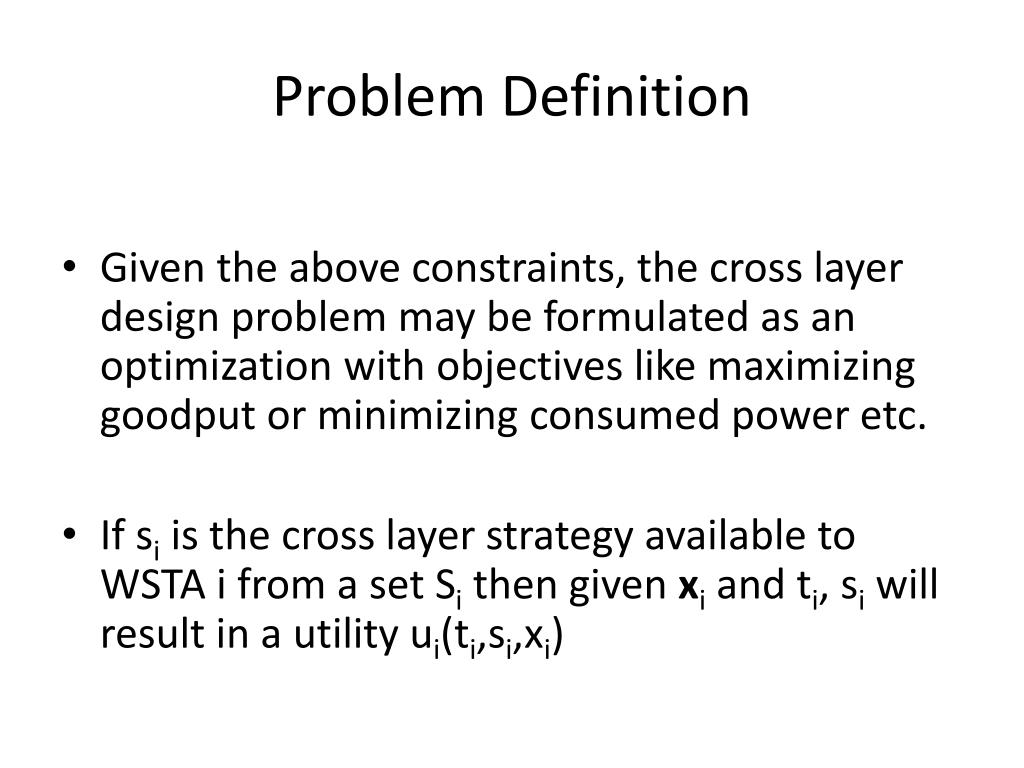 Problem Definition

• Given the above constraints, the cross layer design problem may be formulated as an optimization with objectives like maximizing goodput or minimizing consumed power etc.

• If $s_i$ is the cross layer strategy available to WSTA i from a set $S_i$ then given $\mathbf{x}_i$ and $t_i$, $s_i$ will result in a utility $u_i(t_i,s_i,x_i)$